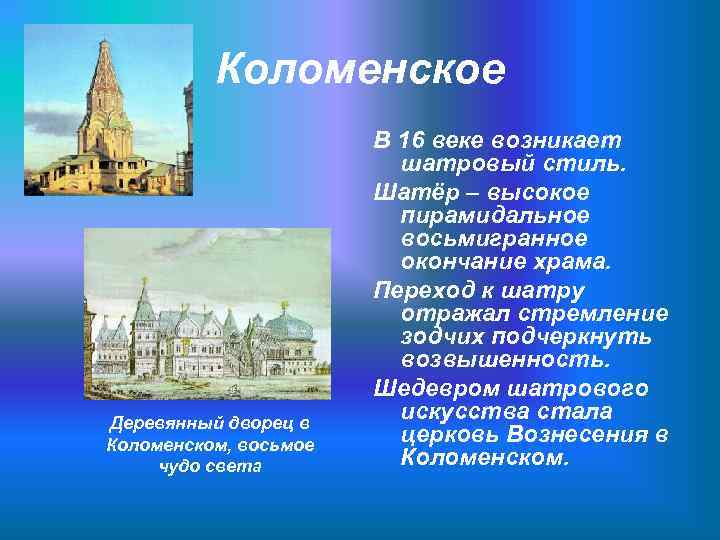 Коломенское

В 16 веке возникает шатровый стиль.

Шатёр – высокое пирамидальное восьмигранное окончание храма.

Переход к шатру отражал стремление зодчих подчеркнуть возвышенность.

Шедевром шатрового искусства стала церковь Вознесения в Коломенском.

Деревянный дворец в Коломенском, восьмое чудо света